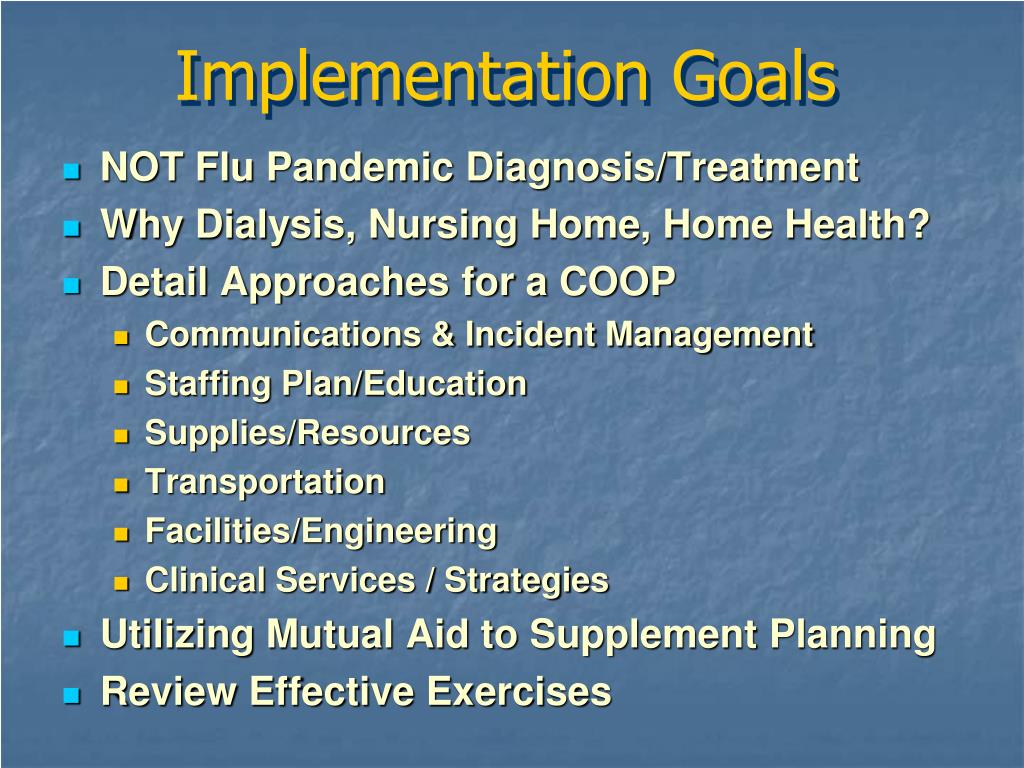 Implementation Goals

- NOT Flu Pandemic Diagnosis/Treatment
- Why Dialysis, Nursing Home, Home Health?
- Detail Approaches for a COOP
  - Communications & Incident Management
  - Staffing Plan/Education
  - Supplies/Resources
  - Transportation
  - Facilities/Engineering
  - Clinical Services / Strategies
- Utilizing Mutual Aid to Supplement Planning
- Review Effective Exercises